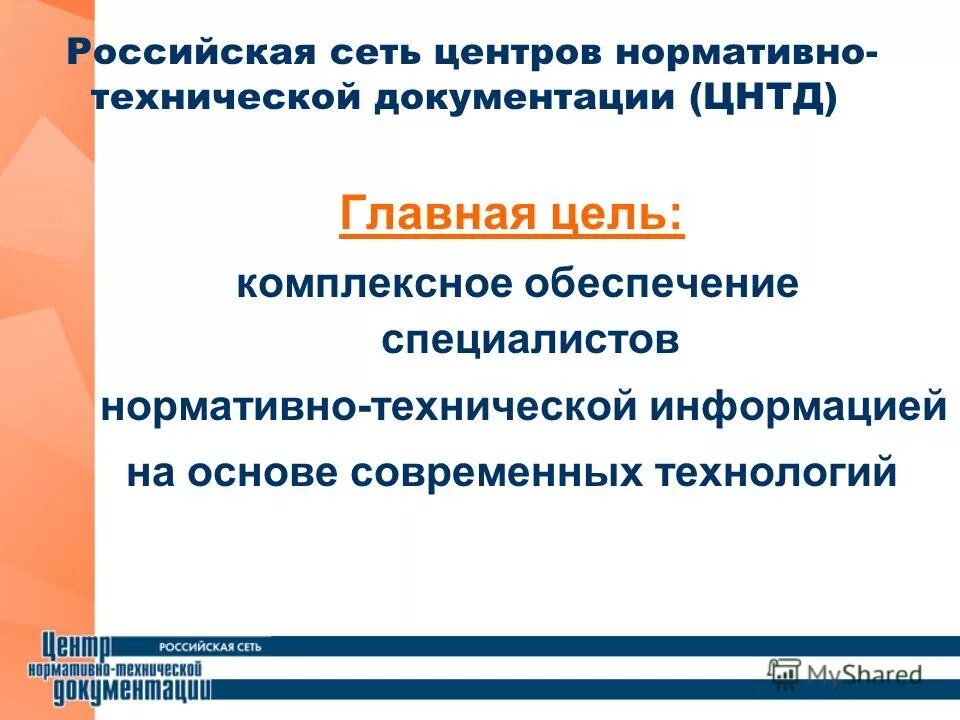 Российская сеть центров нормативно-технической документации (ЦНТД)

Главная цель:

комплексное обеспечение специалистов нормативно-технической информацией на основе современных технологий

Центр нормативно-технической документации

РОССИЙСКАЯ СЕТЬ

MyShared